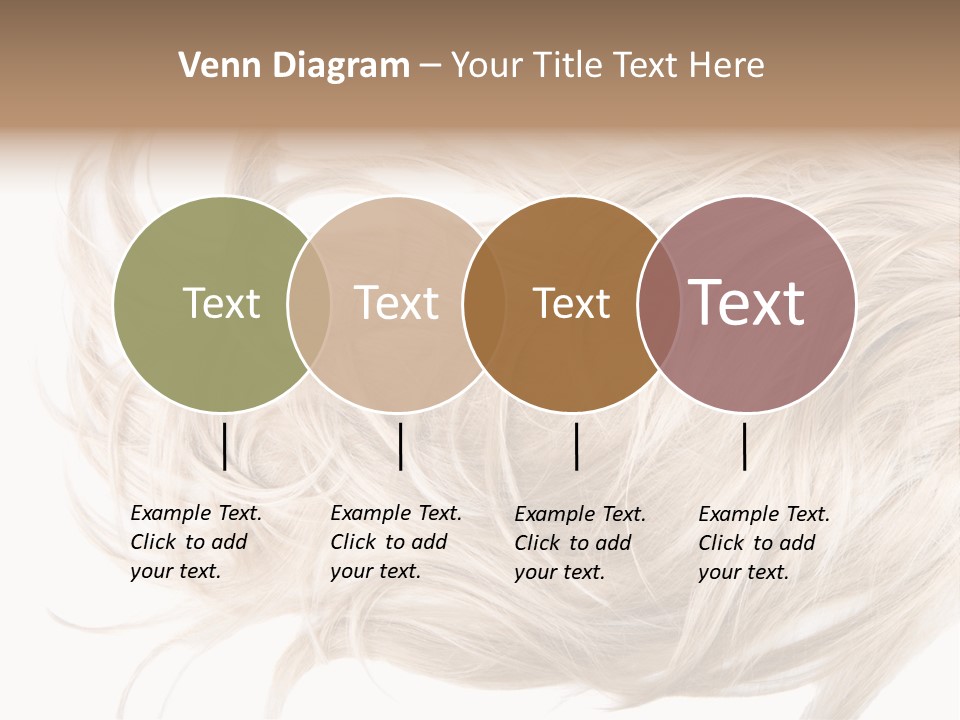 Venn Diagram – Your Title Text Here

Text

Text

Text

Text

Example Text. Click to add your text.

Example Text. Click to add your text.

Example Text. Click to add your text.

Example Text. Click to add your text.